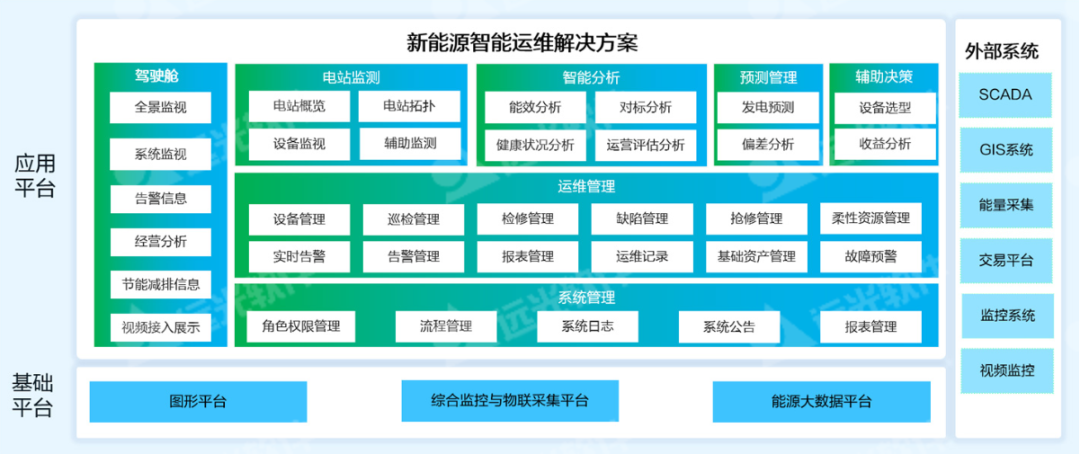 新能源智能运维解决方案

应用平台

驾驶舱
全景监视
系统监视
告警信息
经营分析
节能减排信息
视频接入展示

电站监测
电站概览
电站拓扑
设备监视
辅助监测

智能分析
能效分析
对标分析
健康状况分析
运营评估分析

预测管理
发电预测
偏差分析

辅助决策
设备选型
收益分析

运维管理
设备管理
巡检管理
检修管理
缺陷管理
抢修管理
柔性资源管理
实时告警
告警管理
报表管理
运维记录
基础资产管理
故障预警

系统管理
角色权限管理
流程管理
系统日志
系统公告
报表管理

基础平台
图形平台
综合监控与物联采集平台
能源大数据平台

外部系统
SCADA
GIS系统
能量采集
交易平台
监控系统
视频监控